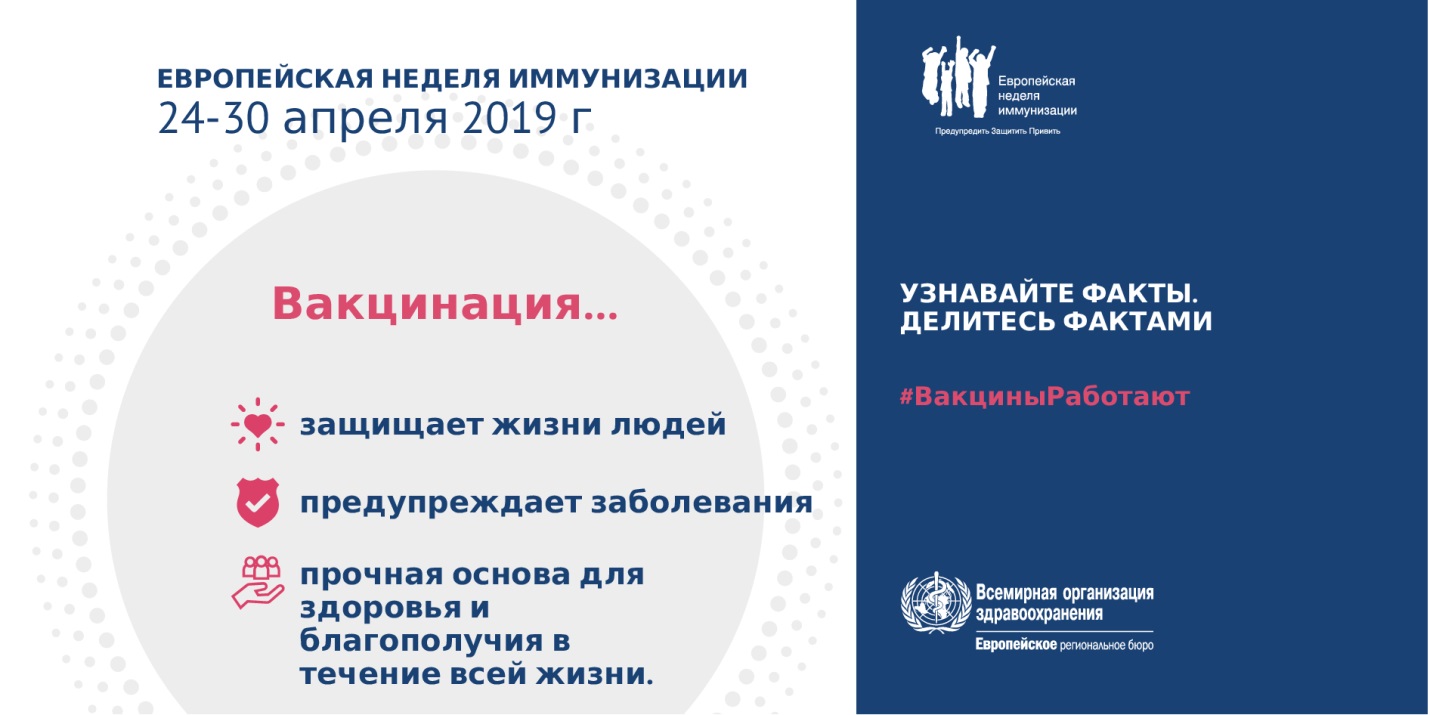 ЕВРОПЕЙСКАЯ НЕДЕЛЯ ИММУНИЗАЦИИ
24-30 апреля 2019 г

Вакцинация...

защищает жизни людей

предупреждает заболевания

прочная основа для здоровья и благополучия в течение всей жизни.

Европейская неделя иммунизации
Предупредить Защитить Привить

УЗНАВАЙТЕ ФАКТЫ. ДЕЛИТЕСЬ ФАКТАМИ

#ВакциныРаботают

Всемирная организация здравоохранения
Европейское региональное бюро